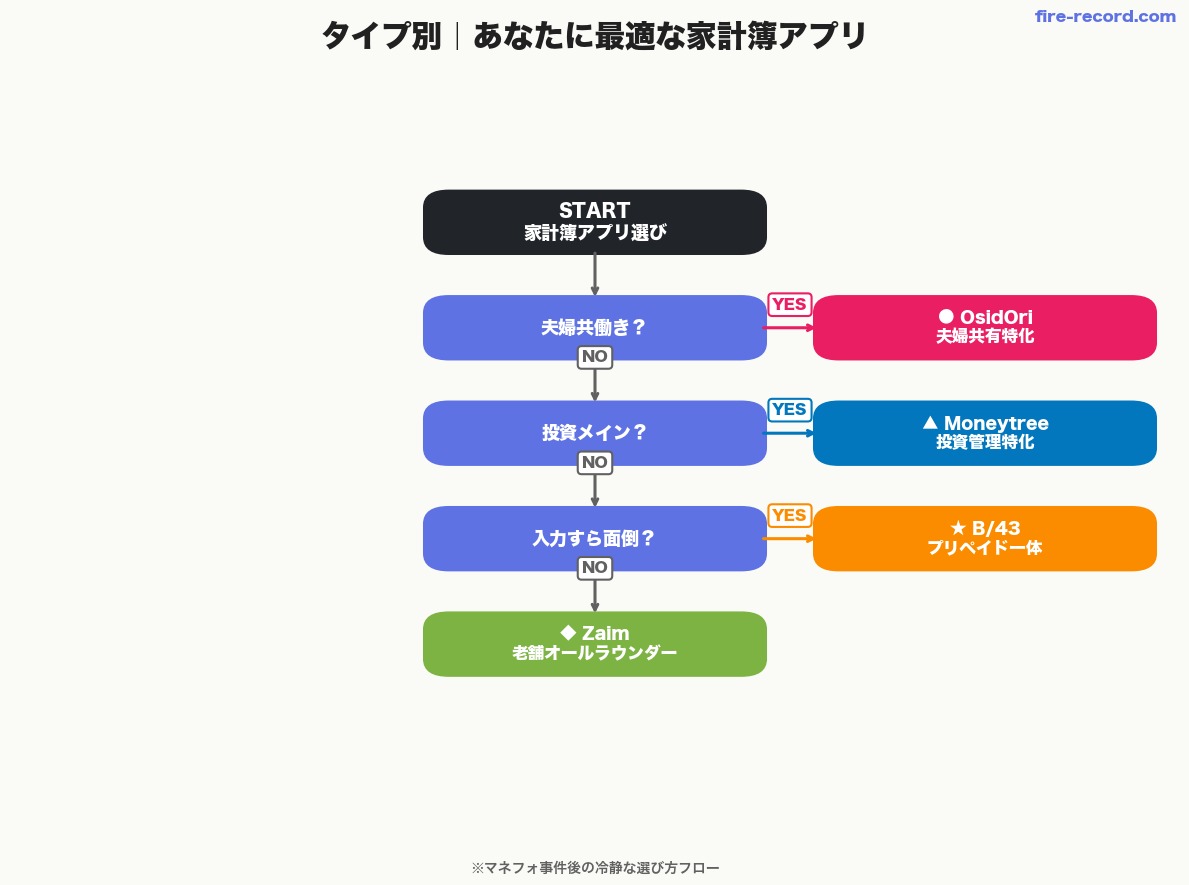 fire-record.com

タイプ別｜あなたに最適な家計簿アプリ

START
家計簿アプリ選び

夫婦共働き？

YES

● OsidOri
夫婦共有特化

NO

投資メイン？

YES

▲ Moneytree
投資管理特化

NO

入力すら面倒？

YES

★ B/43
プリペイド一体

NO

◆ Zaim
老舗オールラウンダー

※マネフォ事件後の冷静な選び方フロー